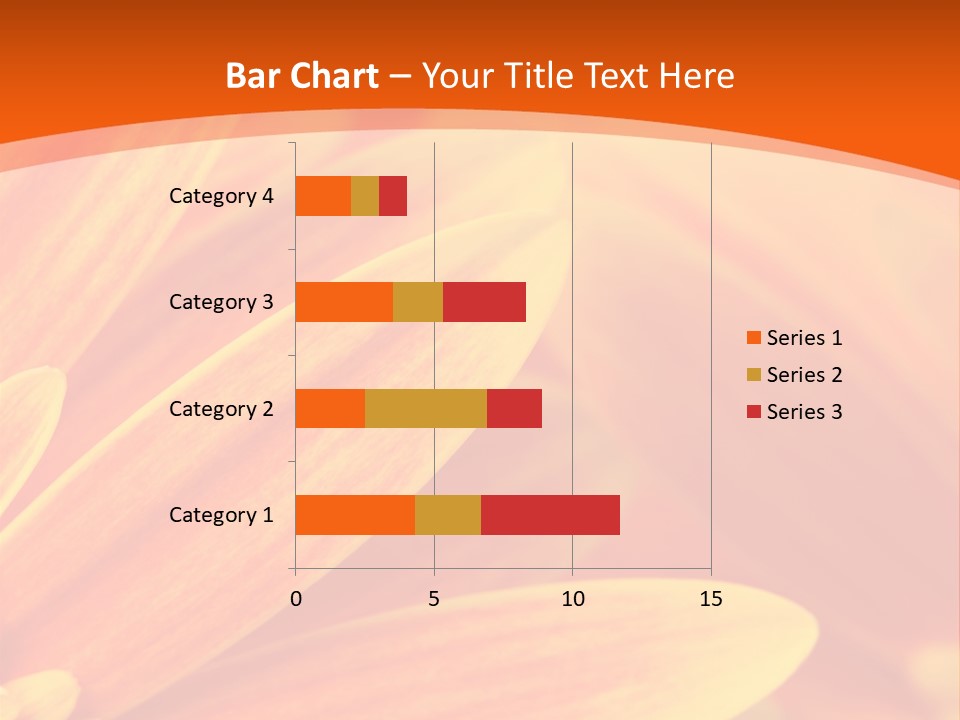 Bar Chart – Your Title Text Here

Category 4

Category 3

Category 2

Category 1

0
5
10
15

Series 1
Series 2
Series 3